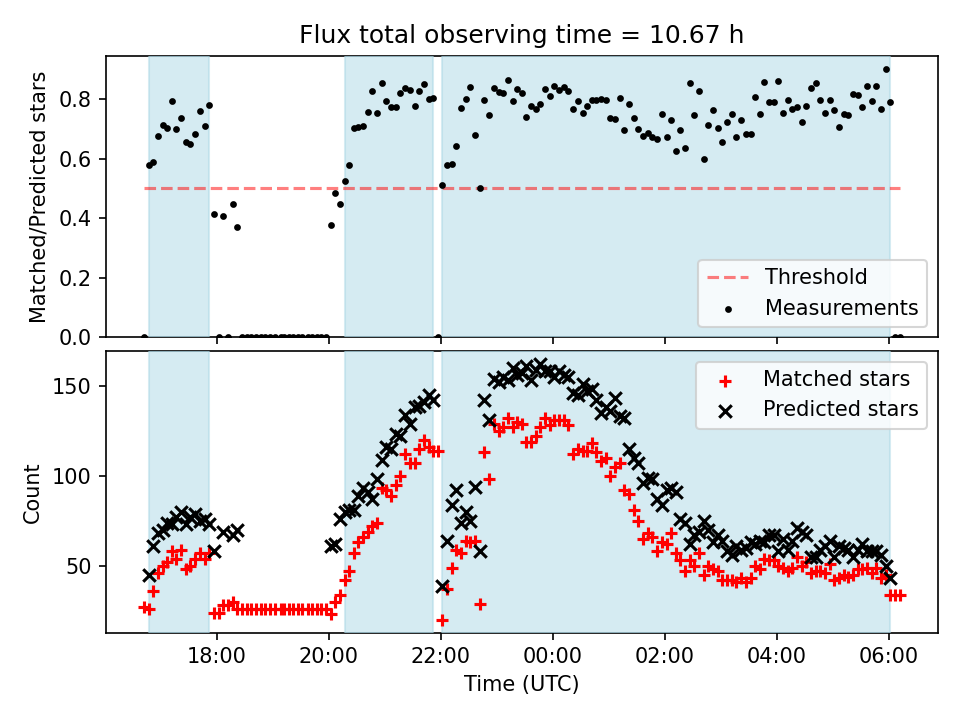 Flux total observing time = 10.67 h

Matched/Predicted stars

0.8
0.6
0.4
0.2
0.0

Threshold
Measurements

Count

150
100
50

Matched stars
Predicted stars

18:00
20:00
22:00
00:00
02:00
04:00
06:00

Time (UTC)